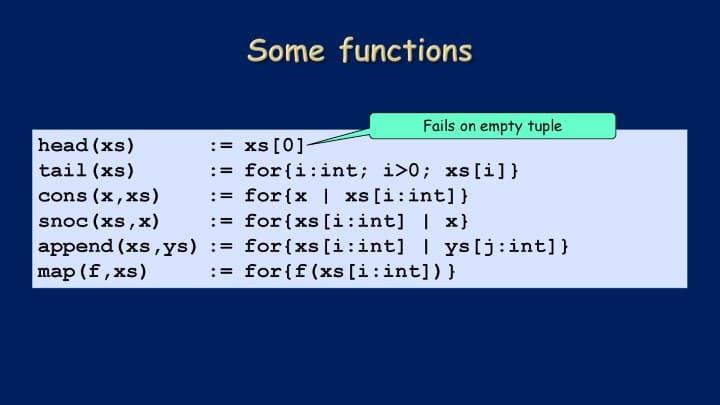 Some functions

Fails on empty tuple

head(xs) := xs[0]
tail(xs) := for{i:int; i>0; xs[i]}
cons(x,xs) := for{x | xs[i:int]}
snoc(xs,x) := for{xs[i:int] | x}
append(xs,ys) := for{xs[i:int] | ys[j:int]}
map(f,xs) := for{f(xs[i:int])}